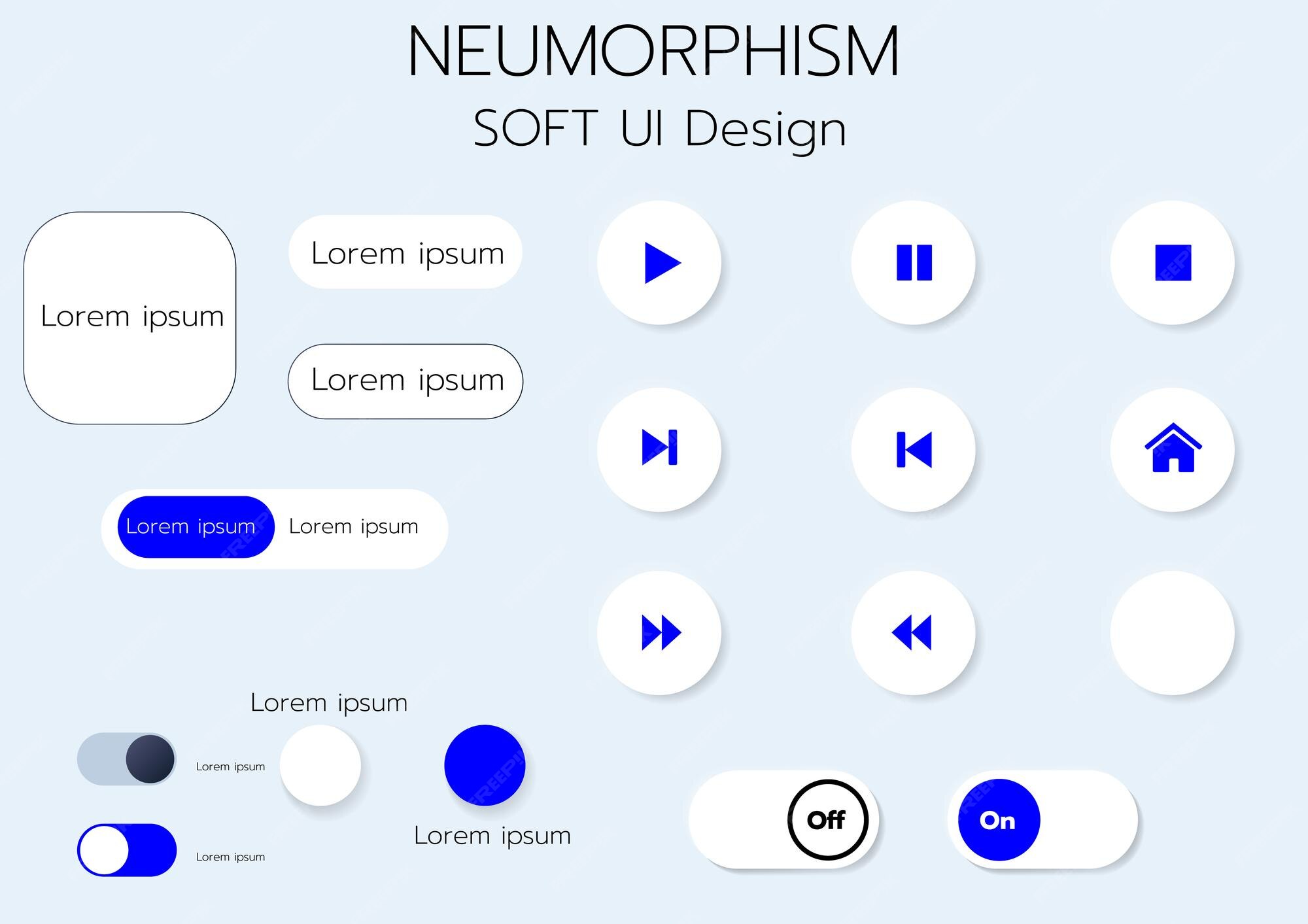 NEUMORPHISM
SOFT UI Design

Lorem ipsum

Lorem ipsum

Lorem ipsum

Lorem ipsum Lorem ipsum

Lorem ipsum

Lorem ipsum

Lorem ipsum

Lorem ipsum

Off

On